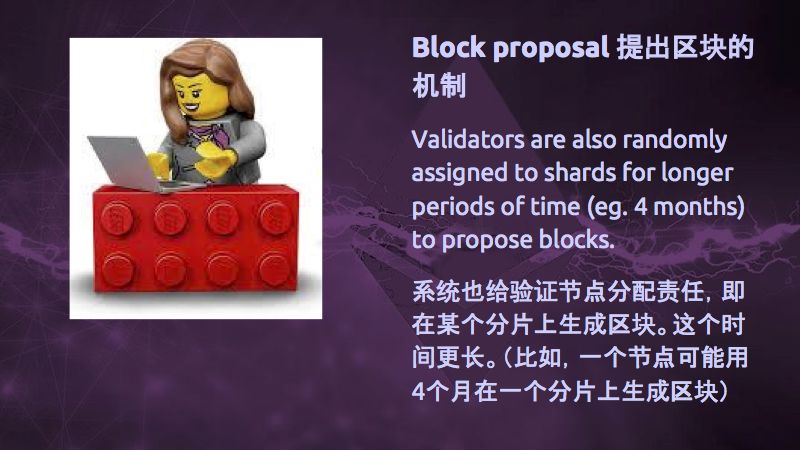 Block proposal 提出区块的机制

Validators are also randomly assigned to shards for longer periods of time (eg. 4 months) to propose blocks.

系统也给验证节点分配责任，即在某个分片上生成区块。这个时间更长。（比如，一个节点可能用4个月在一个分片上生成区块）